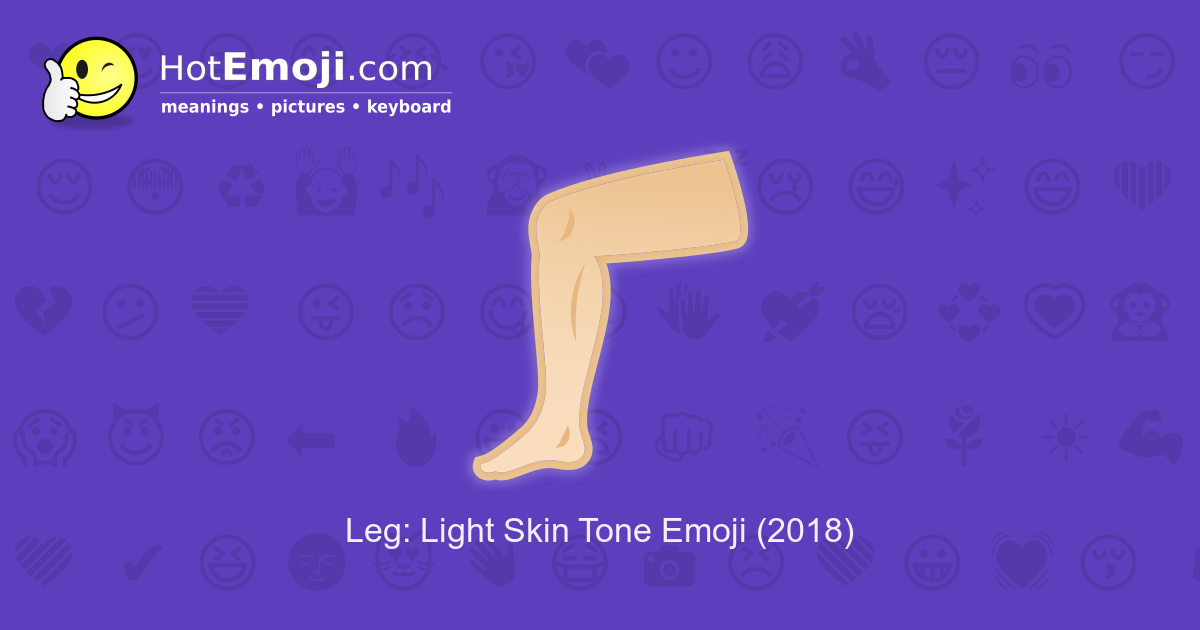 HotEmoji.com
meanings • pictures • keyboard

Leg: Light Skin Tone Emoji (2018)